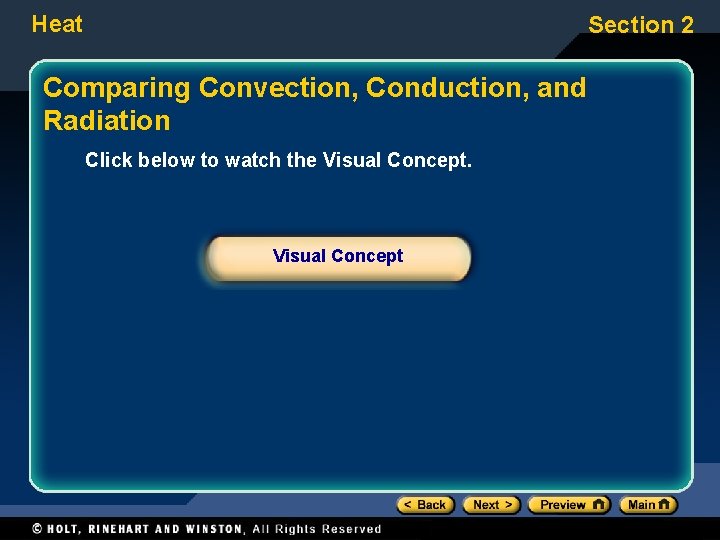 Heat

Section 2

Comparing Convection, Conduction, and Radiation

Click below to watch the Visual Concept.

Visual Concept

< Back
Next >
Preview
Main

© HOLT, RINEHART AND WINSTON, All Rights Reserved